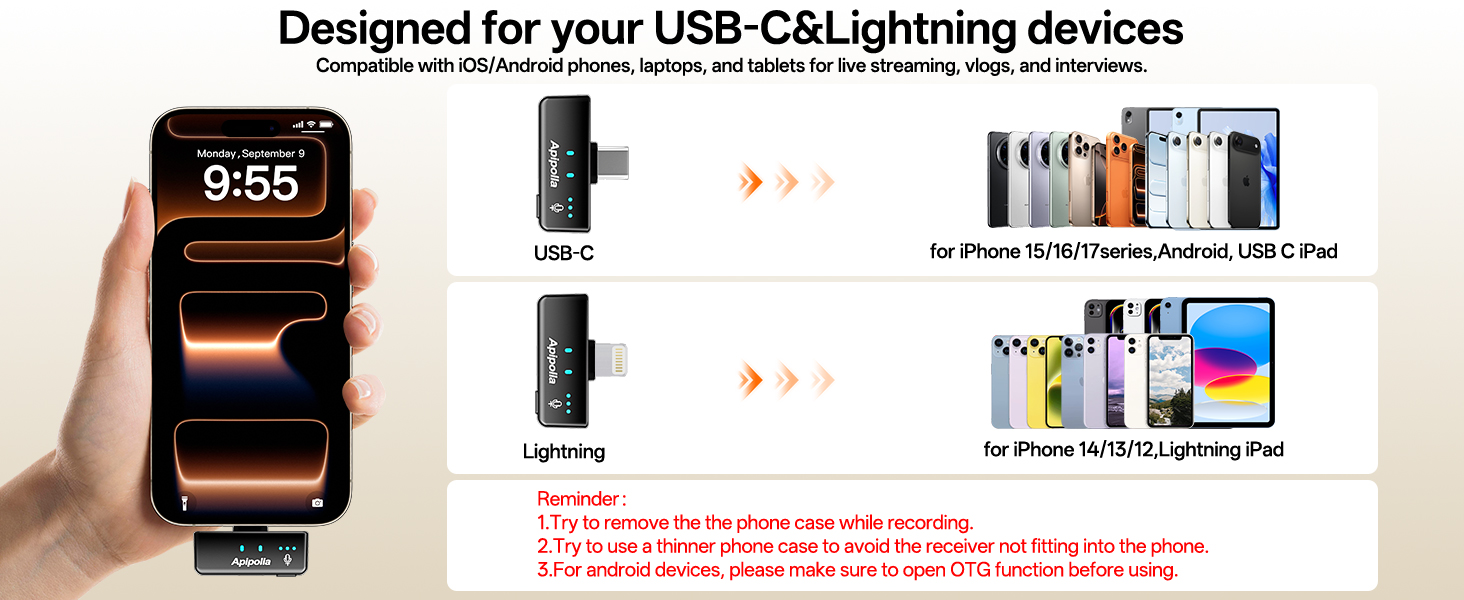 Designed for your USB-C&Lightning devices
Compatible with iOS/Android phones, laptops, and tablets for live streaming, vlogs, and interviews.

Monday, September 9
9:55

Apipolia

Apipolia
USB-C
for iPhone 15/16/17series,Android, USB C iPad

Apipolia
Lightning
for iPhone 14/13/12,Lightning iPad

Reminder:
1.Try to remove the the phone case while recording.
2.Try to use a thinner phone case to avoid the receiver not fitting into the phone.
3.For android devices, please make sure to open OTG function before using.